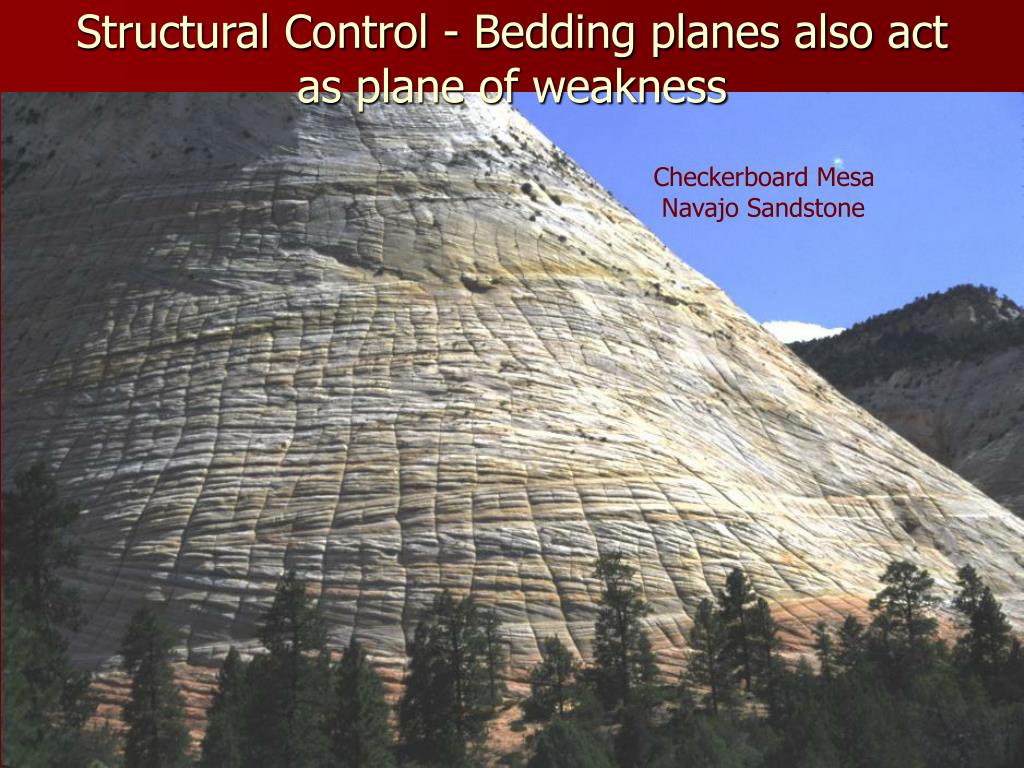 Structural Control - Bedding planes also act as plane of weakness

Checkerboard Mesa
Navajo Sandstone